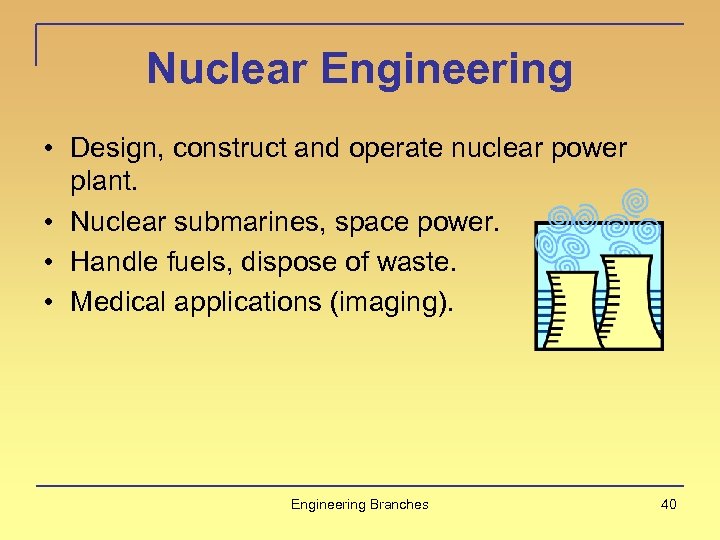 Nuclear Engineering

• Design, construct and operate nuclear power plant.
• Nuclear submarines, space power.
• Handle fuels, dispose of waste.
• Medical applications (imaging).

Engineering Branches

40